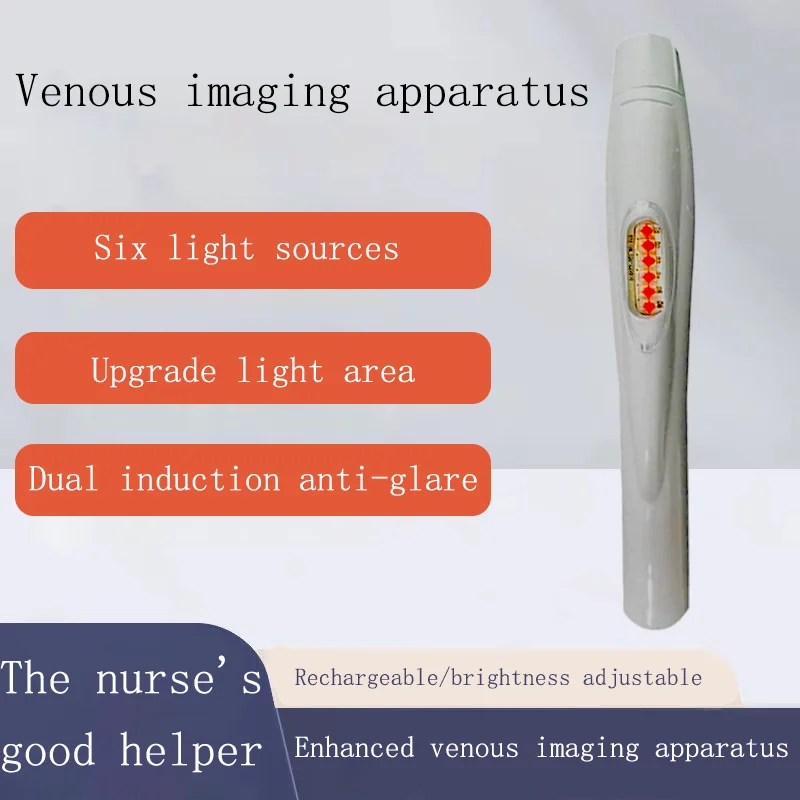 Venous imaging apparatus

Six light sources

Upgrade light area

Dual induction anti-glare

The nurse's good helper

Rechargeable/brightness adjustable

Enhanced venous imaging apparatus